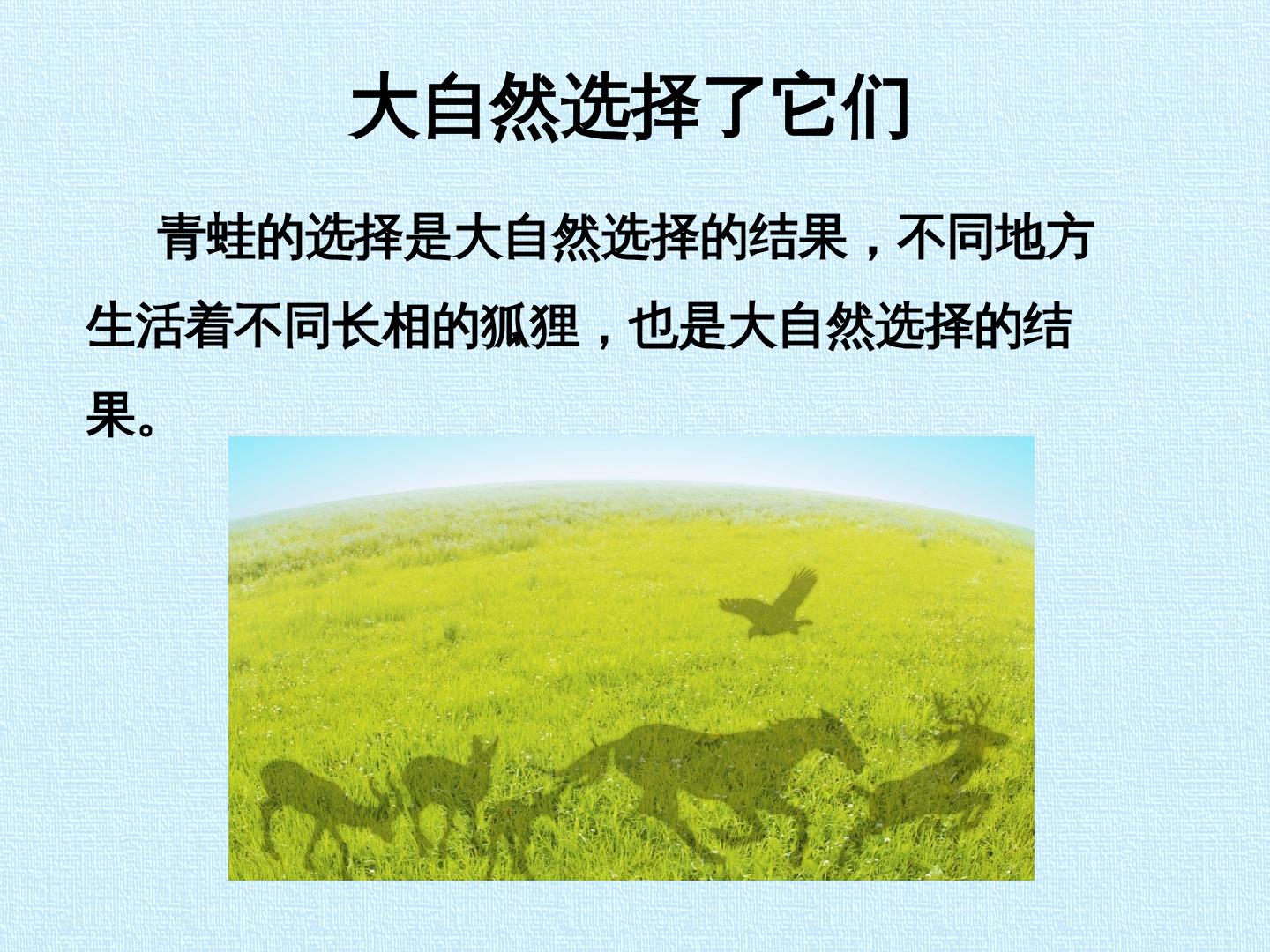 大自然选择了它们

青蛙的选择是大自然选择的结果，不同地方生活着不同长相的狐狸，也是大自然选择的结果。